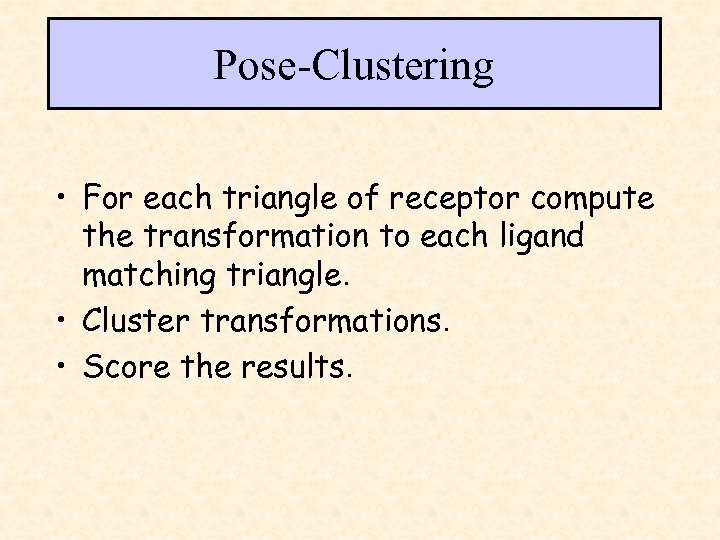 Pose-Clustering

• For each triangle of receptor compute the transformation to each ligand matching triangle.
• Cluster transformations.
• Score the results.